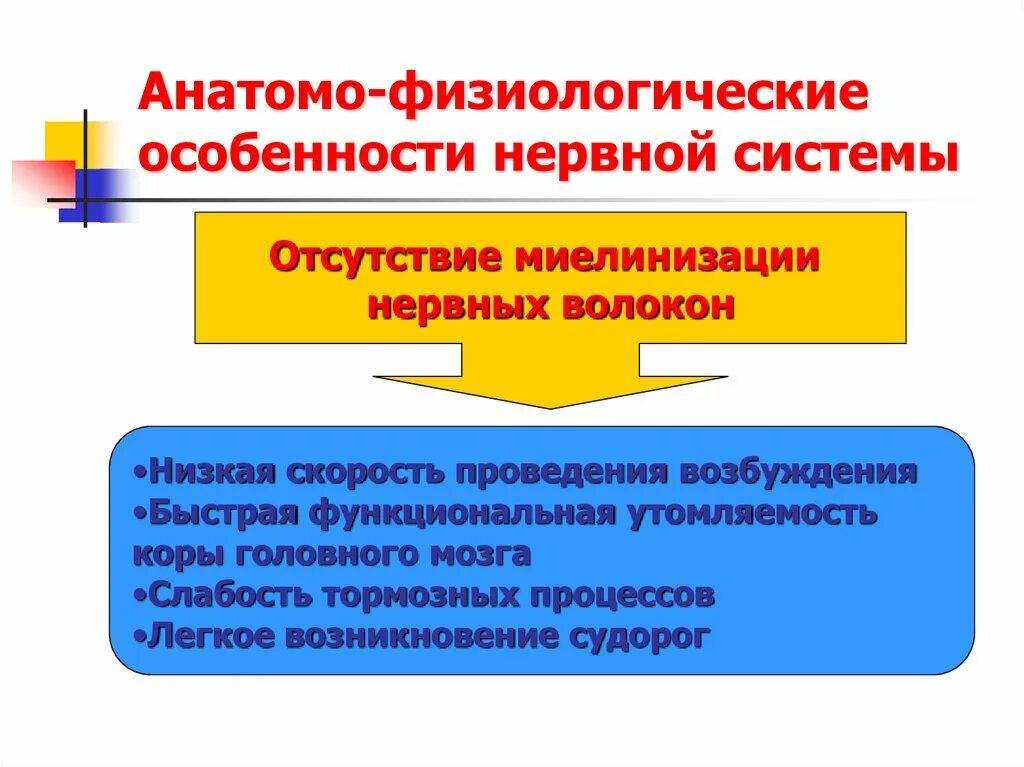 Анатомо-физиологические особенности нервной системы

Отсутствие миелинизации нервных волокон

•Низкая скорость проведения возбуждения
•Быстрая функциональная утомляемость коры головного мозга
•Слабость тормозных процессов
•Легкое возникновение судорог